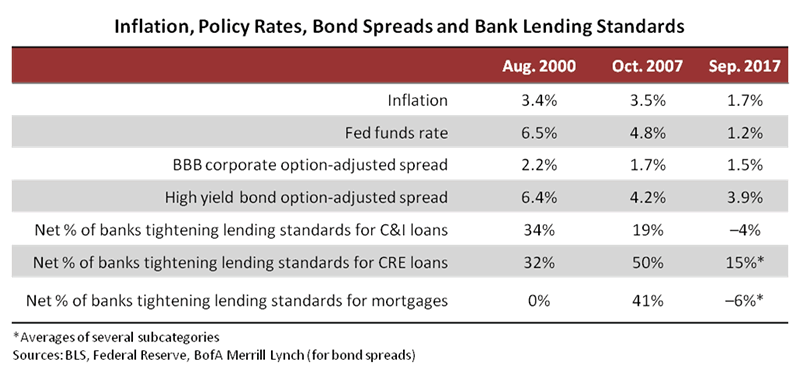 Inflation, Policy Rates, Bond Spreads and Bank Lending Standards

| | Aug. 2000 | Oct. 2007 | Sep. 2017 |
|---|---|---|---|
| Inflation | 3.4% | 3.5% | 1.7% |
| Fed funds rate | 6.5% | 4.8% | 1.2% |
| BBB corporate option-adjusted spread | 2.2% | 1.7% | 1.5% |
| High yield bond option-adjusted spread | 6.4% | 4.2% | 3.9% |
| Net % of banks tightening lending standards for C&I loans | 34% | 19% | –4% |
| Net % of banks tightening lending standards for CRE loans | 32% | 50% | 15%* |
| Net % of banks tightening lending standards for mortgages | 0% | 41% | –6%* |

*Averages of several subcategories
Sources: BLS, Federal Reserve, BofA Merrill Lynch (for bond spreads)